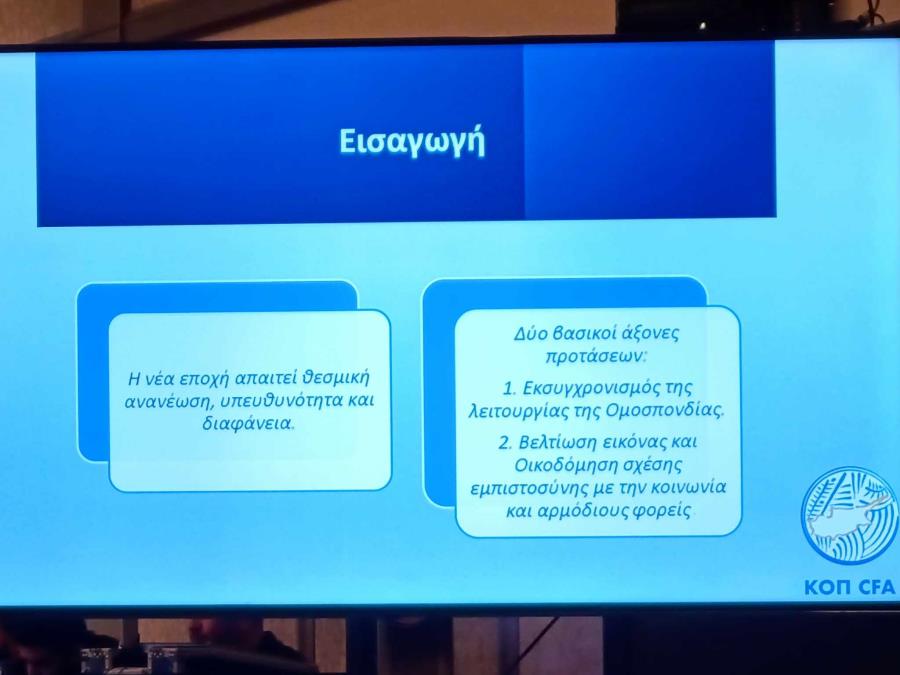 Εισαγωγή

Η νέα εποχή απαιτεί θεσμική ανανέωση, υπευθυνότητα και διαφάνεια.

Δύο βασικοί άξονες προτάσεων:

1. Εκσυγχρονισμός της λειτουργίας της Ομοσπονδίας.

2. Βελτίωση εικόνας και Οικοδόμηση σχέσης εμπιστοσύνης με την κοινωνία και αρμόδιους φορείς.

ΚΟΠ CFA